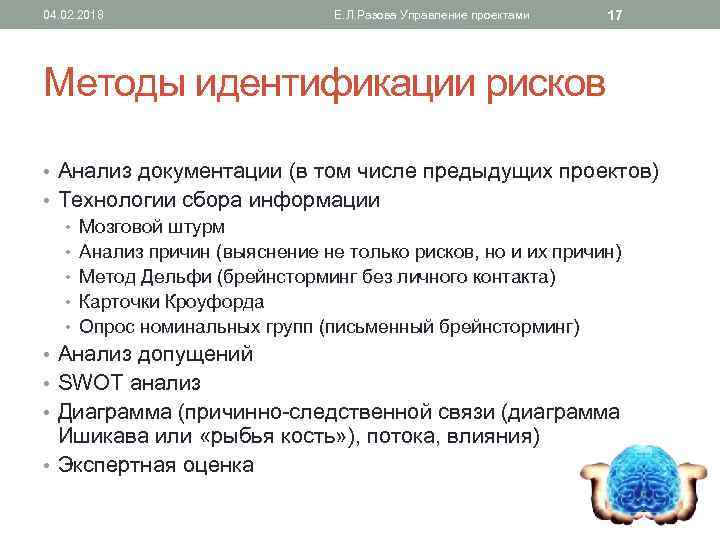 04.02.2018 Е.Л.Разова Управление проектами 17

Методы идентификации рисков

• Анализ документации (в том числе предыдущих проектов)
• Технологии сбора информации
  • Мозговой штурм
  • Анализ причин (выяснение не только рисков, но и их причин)
  • Метод Дельфи (брейнсторминг без личного контакта)
  • Карточки Кроуфорда
  • Опрос номинальных групп (письменный брейнсторминг)
• Анализ допущений
• SWOT анализ
• Диаграмма (причинно-следственной связи (диаграмма Ишикава или «рыбья кость»), потока, влияния)
• Экспертная оценка